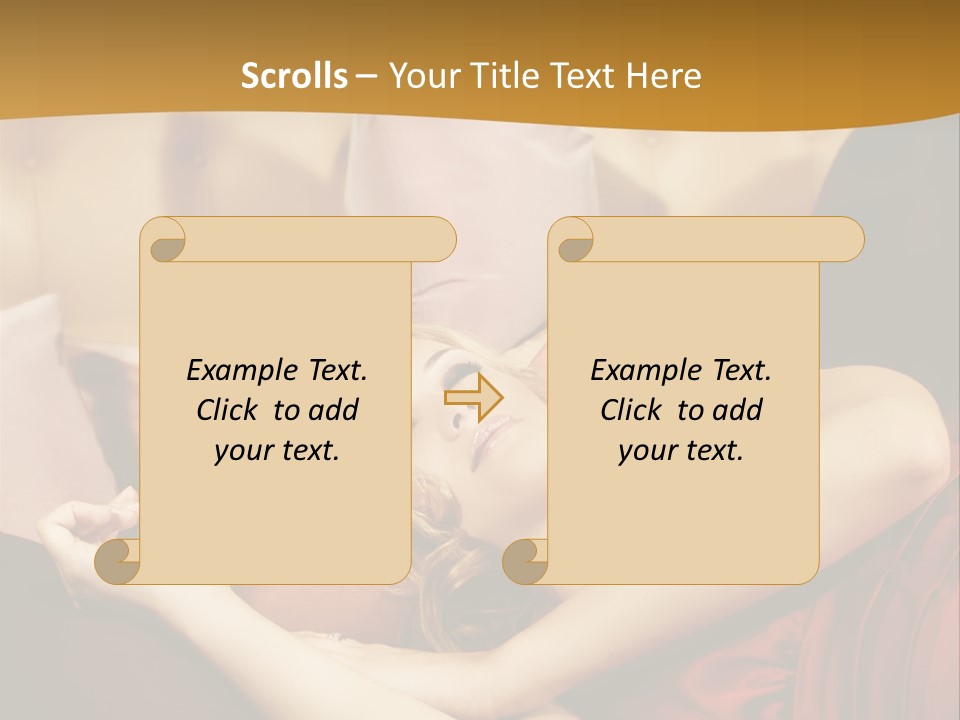 Scrolls – Your Title Text Here

Example Text. Click to add your text.

Example Text. Click to add your text.